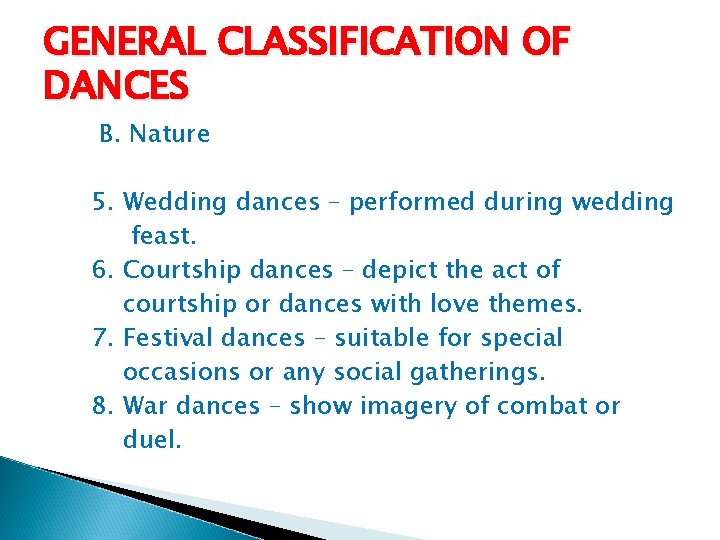 GENERAL CLASSIFICATION OF DANCES

B. Nature

5. Wedding dances – performed during wedding feast.
6. Courtship dances – depict the act of courtship or dances with love themes.
7. Festival dances – suitable for special occasions or any social gatherings.
8. War dances – show imagery of combat or duel.